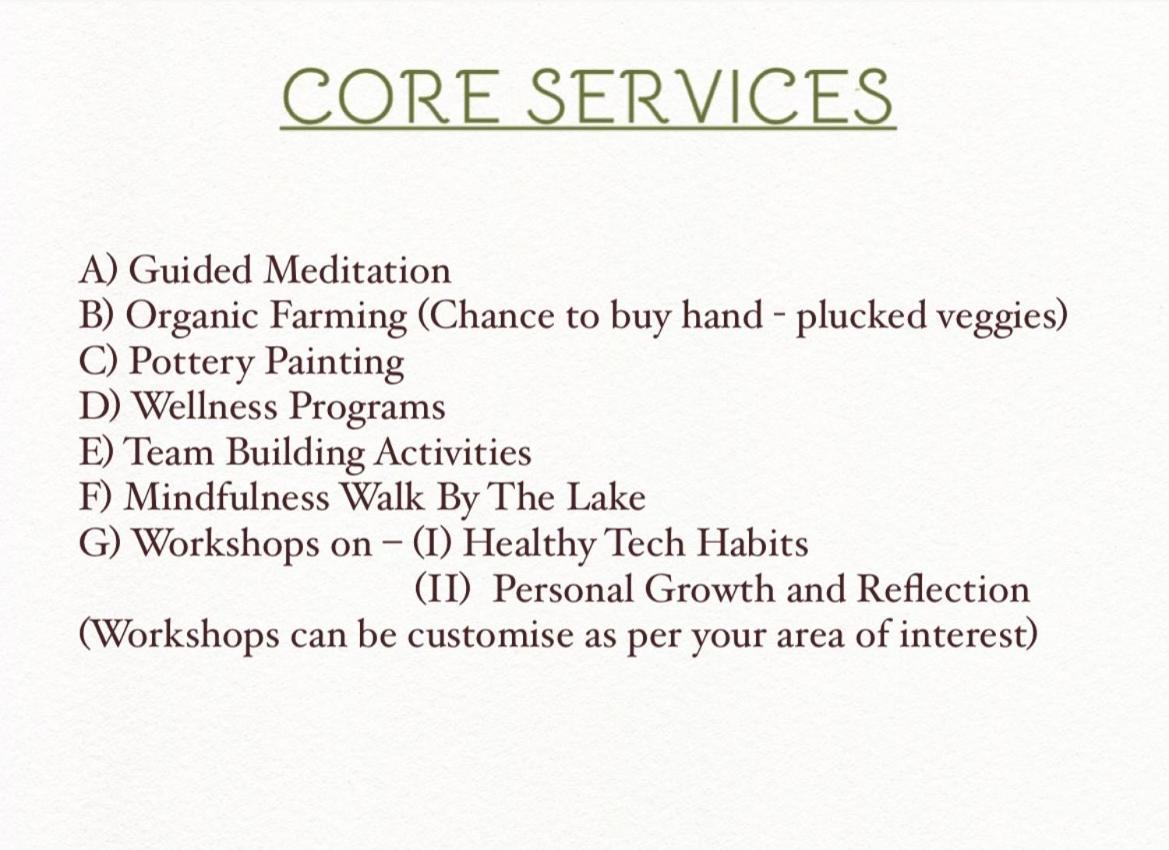 CORE SERVICES

A) Guided Meditation
B) Organic Farming (Chance to buy hand - plucked veggies)
C) Pottery Painting
D) Wellness Programs
E) Team Building Activities
F) Mindfulness Walk By The Lake
G) Workshops on – (I) Healthy Tech Habits
(II) Personal Growth and Reflection
(Workshops can be customise as per your area of interest)